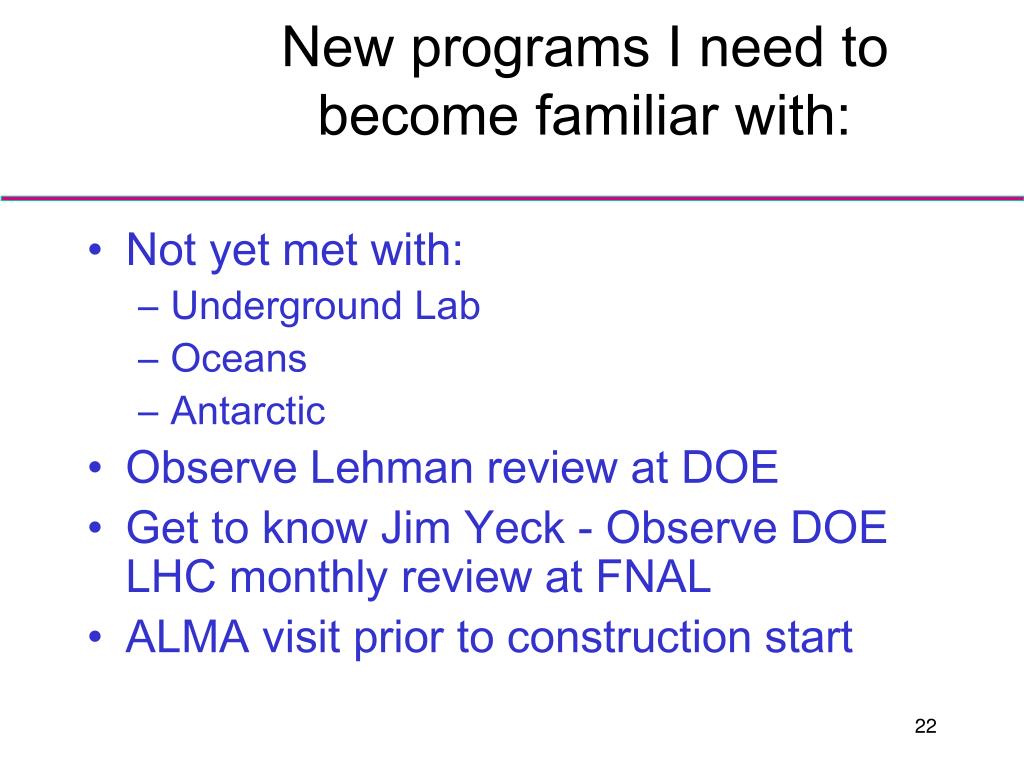 New programs I need to become familiar with:

• Not yet met with:
– Underground Lab
– Oceans
– Antarctic
• Observe Lehman review at DOE
• Get to know Jim Yeck - Observe DOE LHC monthly review at FNAL
• ALMA visit prior to construction start

22